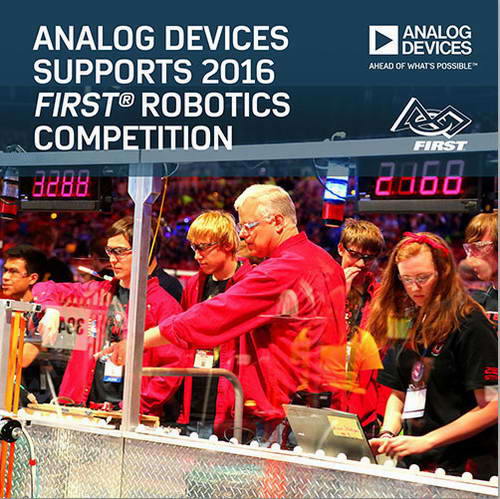 ANALOG DEVICES SUPPORTS 2016 FIRST® ROBOTICS COMPETITION

ANALOG DEVICES
AHEAD OF WHAT'S POSSIBLE™

FIRST

3288

2168